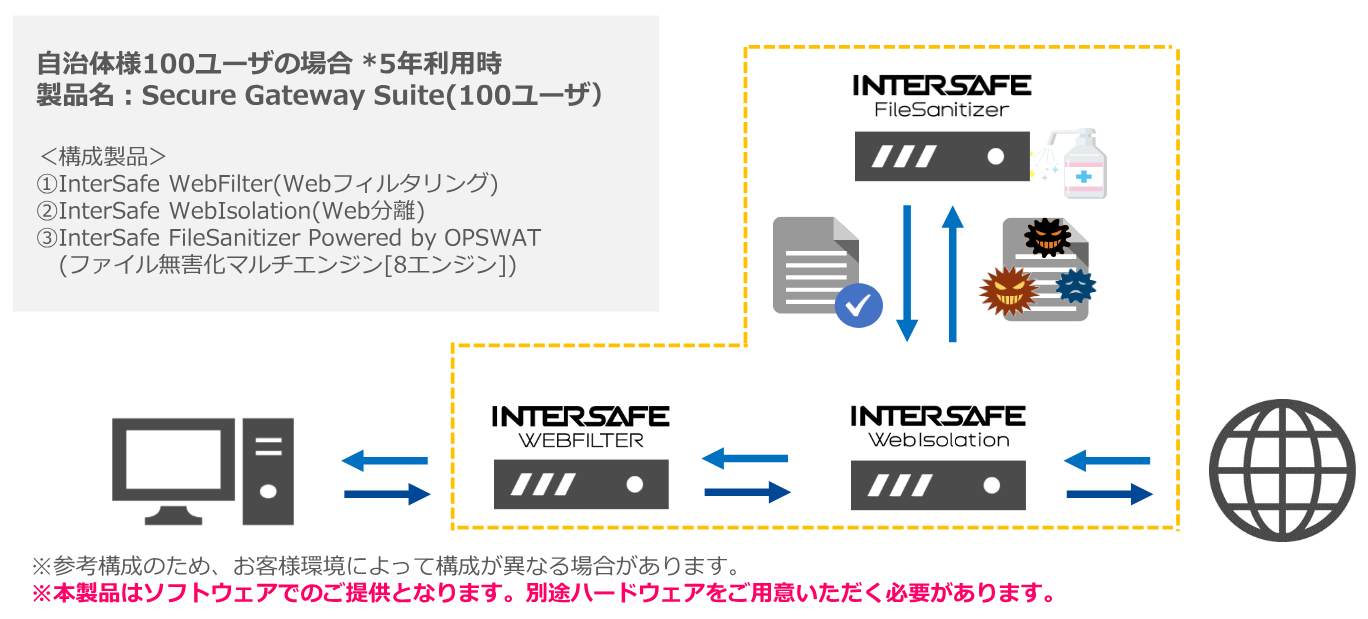 自治体様100ユーザの場合 *5年利用時
製品名：Secure Gateway Suite(100ユーザ)

＜構成製品＞
①InterSafe WebFilter(Webフィルタリング)
②InterSafe WebIsolation(Web分離)
③InterSafe FileSanitizer Powered by OPSWAT
(ファイル無害化マルチエンジン[8エンジン])

INTERSAFE
FileSanitizer

INTERSAFE
WEBFILTER

INTERSAFE
WebIsolation

※参考構成のため、お客様環境によって構成が異なる場合があります。
※本製品はソフトウェアでのご提供となります。別途ハードウェアをご用意いただく必要があります。